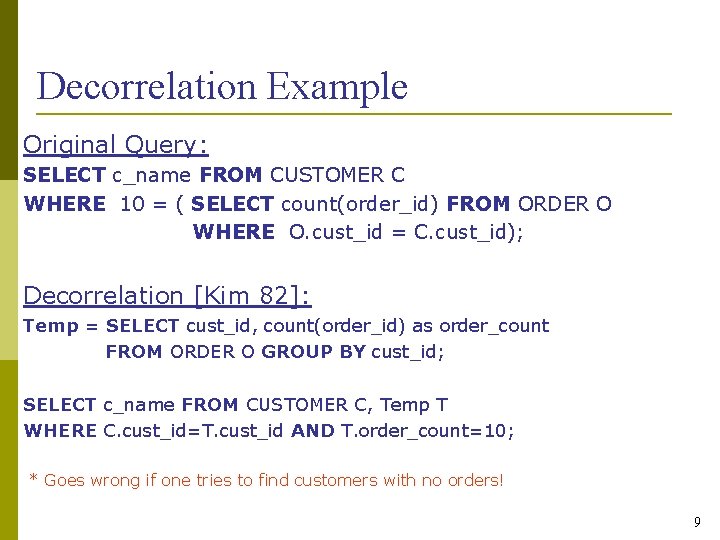 Decorrelation Example

Original Query:
SELECT c_name FROM CUSTOMER C
WHERE 10 = ( SELECT count(order_id) FROM ORDER O
WHERE O.cust_id = C.cust_id);

Decorrelation [Kim 82]:
Temp = SELECT cust_id, count(order_id) as order_count
FROM ORDER O GROUP BY cust_id;

SELECT c_name FROM CUSTOMER C, Temp T
WHERE C.cust_id=T.cust_id AND T.order_count=10;

* Goes wrong if one tries to find customers with no orders!

9